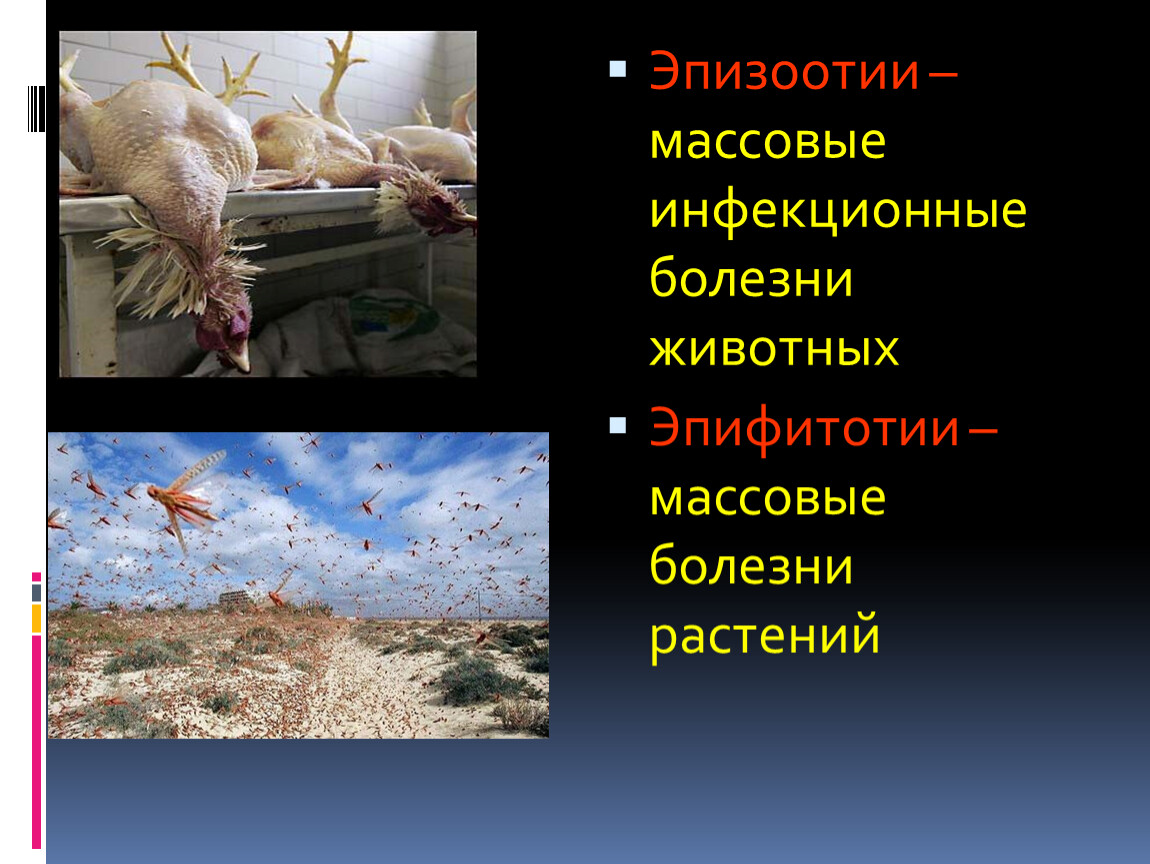 Эпизоотии – массовые инфекционные болезни животных

Эпифитотии – массовые болезни растений